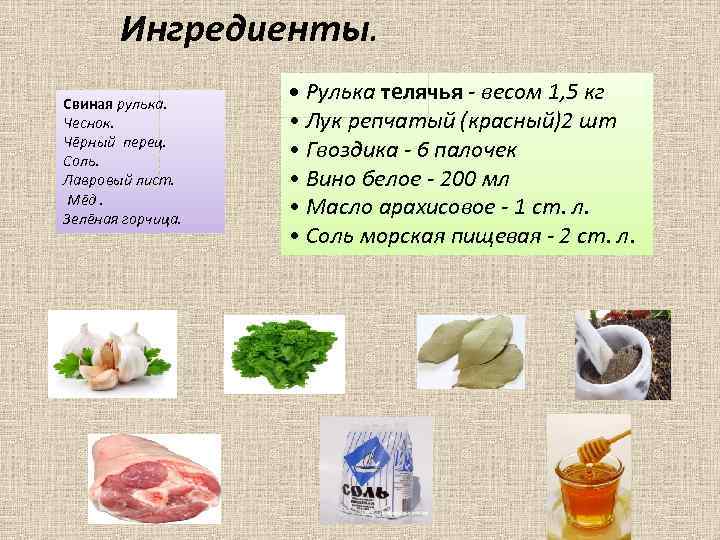 Ингредиенты.

Свиная рулька.
Чеснок.
Чёрный перец.
Соль.
Лавровый лист.
Мёд .
Зелёная горчица.

• Рулька телячья - весом 1,5 кг
• Лук репчатый (красный)2 шт
• Гвоздика - 6 палочек
• Вино белое - 200 мл
• Масло арахисовое - 1 ст. л.
• Соль морская пищевая - 2 ст. л.

СОЛЬ